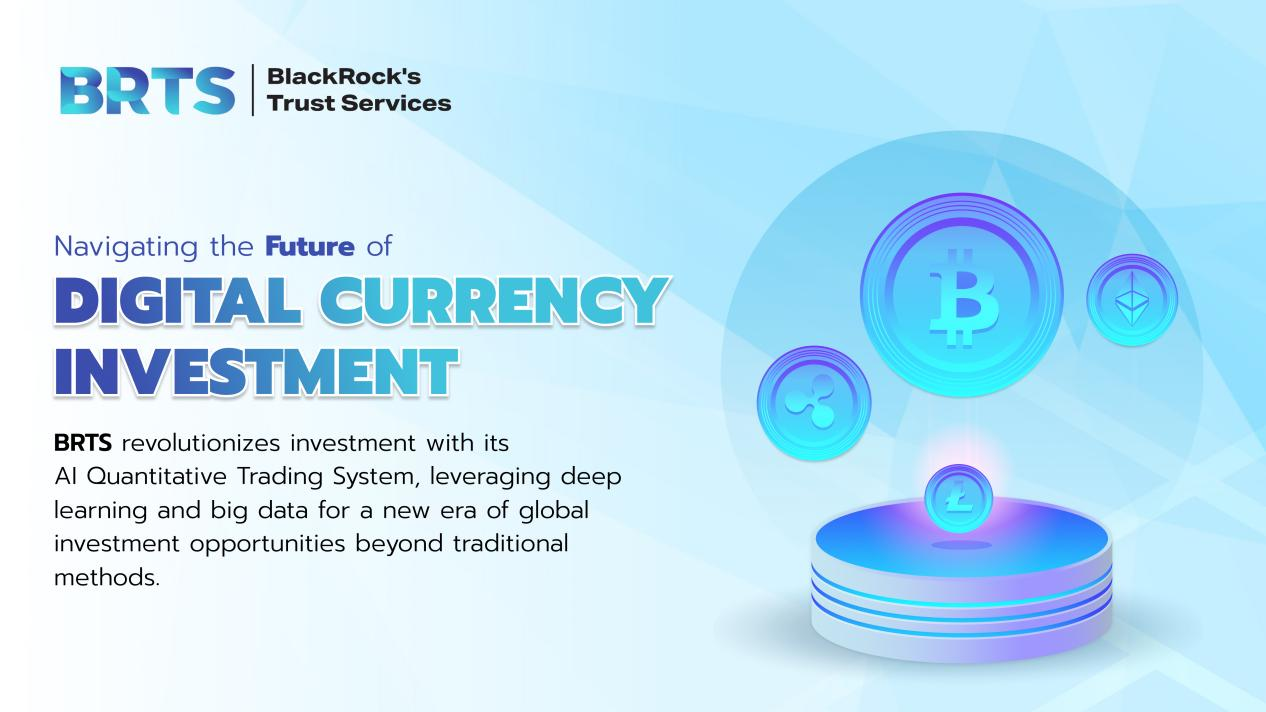 BRTS | BlackRock's Trust Services

Navigating the Future of
DIGITAL CURRENCY INVESTMENT

BRTS revolutionizes investment with its AI Quantitative Trading System, leveraging deep learning and big data for a new era of global investment opportunities beyond traditional methods.